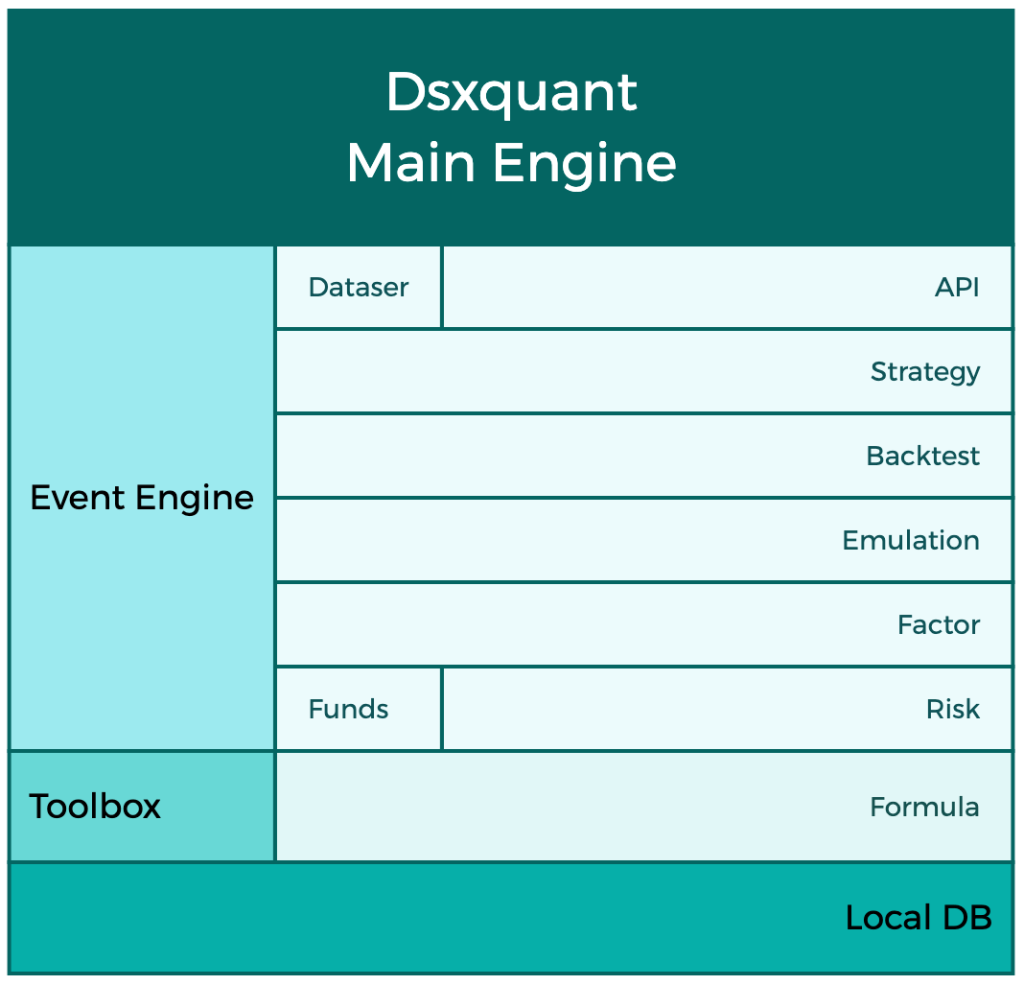 Dsxquant
Main Engine

Event Engine

Dataser

API

Strategy

Backtest

Emulation

Factor

Funds

Risk

Toolbox

Formula

Local DB